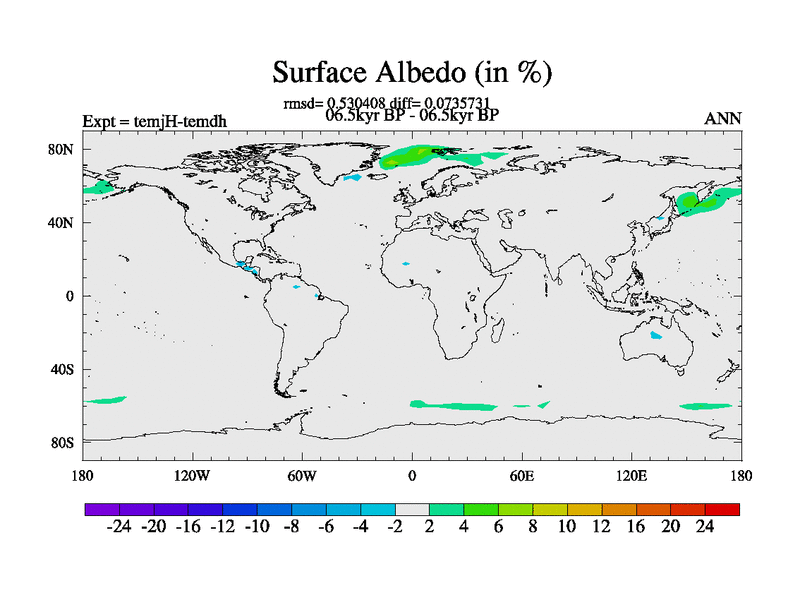 Surface Albedo (in %)

rmsd= 0.530408 diff= 0.0735731
06.5kyr BP - 06.5kyr BP

Expt = temjH-temdh

ANN

80N
40N
0
40S
80S

180 120W 60W 0 60E 120E 180

-24 -20 -16 -12 -10 -8 -6 -4 -2 2 4 6 8 10 12 16 20 24